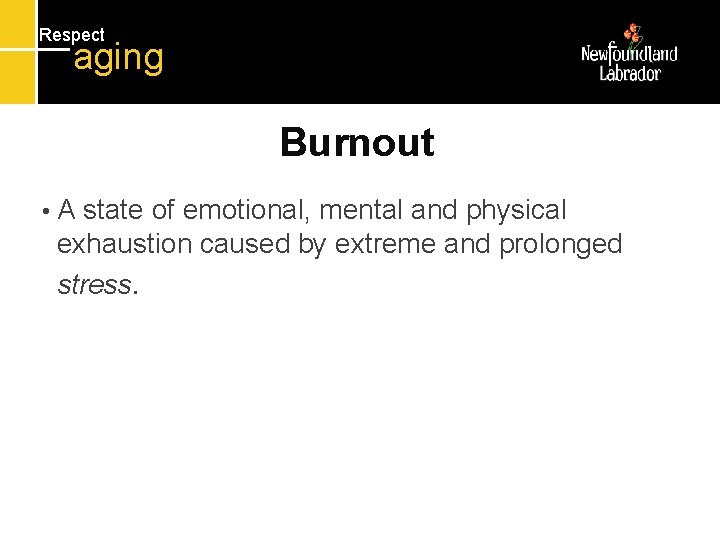 Respect
aging

Newfoundland
Labrador

Burnout

• A state of emotional, mental and physical exhaustion caused by extreme and prolonged stress.